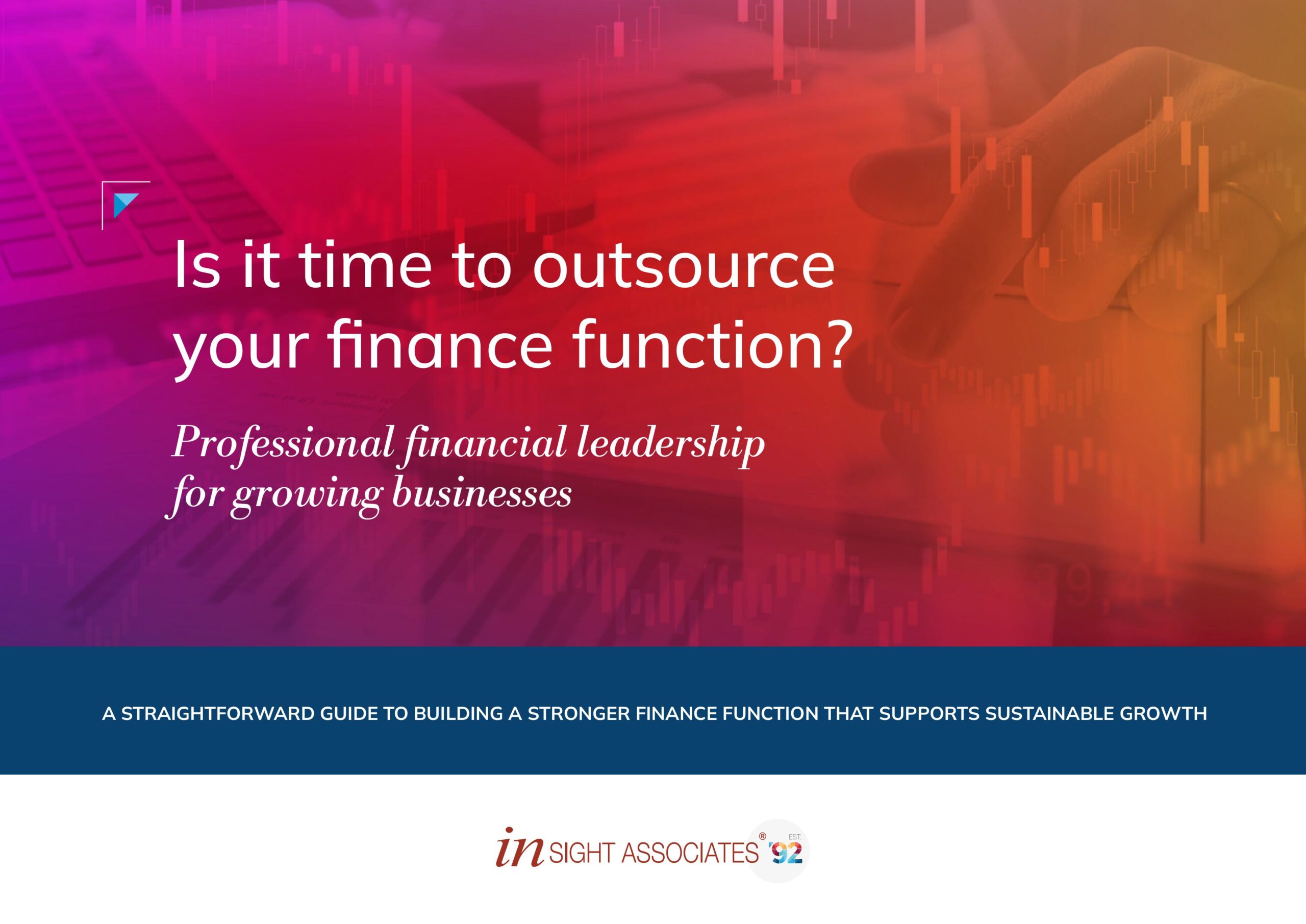 Is it time to outsource your finance function?

Professional financial leadership for growing businesses

A STRAIGHTFORWARD GUIDE TO BUILDING A STRONGER FINANCE FUNCTION THAT SUPPORTS SUSTAINABLE GROWTH

in SIGHT ASSOCIATES® EST. '92